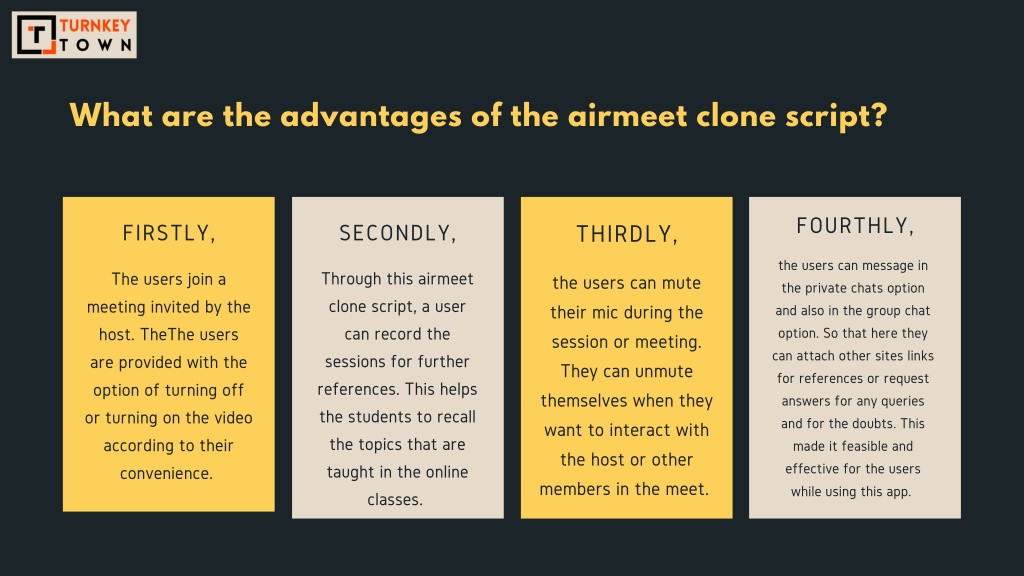 TURNKEY TOWN

What are the advantages of the airmeet clone script?

FIRSTLY,

The users join a meeting invited by the host. TheThe users are provided with the option of turning off or turning on the video according to their convenience.

SECONDLY,

Through this airmeet clone script, a user can record the sessions for further references. This helps the students to recall the topics that are taught in the online classes.

THIRDLY,

the users can mute their mic during the session or meeting. They can unmute themselves when they want to interact with the host or other members in the meet.

FOURTHLY,

the users can message in the private chats option and also in the group chat option. So that here they can attach other sites links for references or request answers for any queries and for the doubts. This made it feasible and effective for the users while using this app.